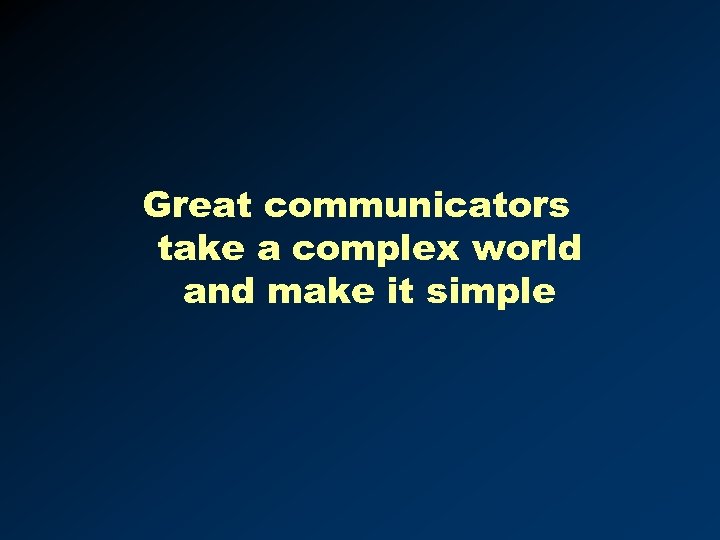 Great communicators take a complex world and make it simple